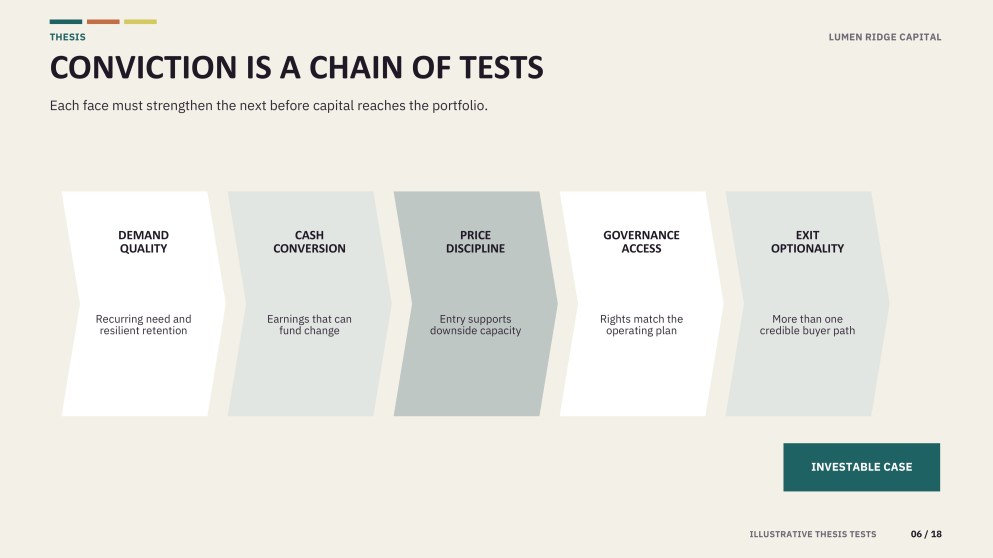 THESIS

LUMEN RIDGE CAPITAL

CONVICTION IS A CHAIN OF TESTS

Each face must strengthen the next before capital reaches the portfolio.

DEMAND
QUALITY

Recurring need and resilient retention

CASH
CONVERSION

Earnings that can fund change

PRICE
DISCIPLINE

Entry supports downside capacity

GOVERNANCE
ACCESS

Rights match the operating plan

EXIT
OPTIONALITY

More than one credible buyer path

INVESTABLE CASE

ILLUSTRATIVE THESIS TESTS

06 / 18